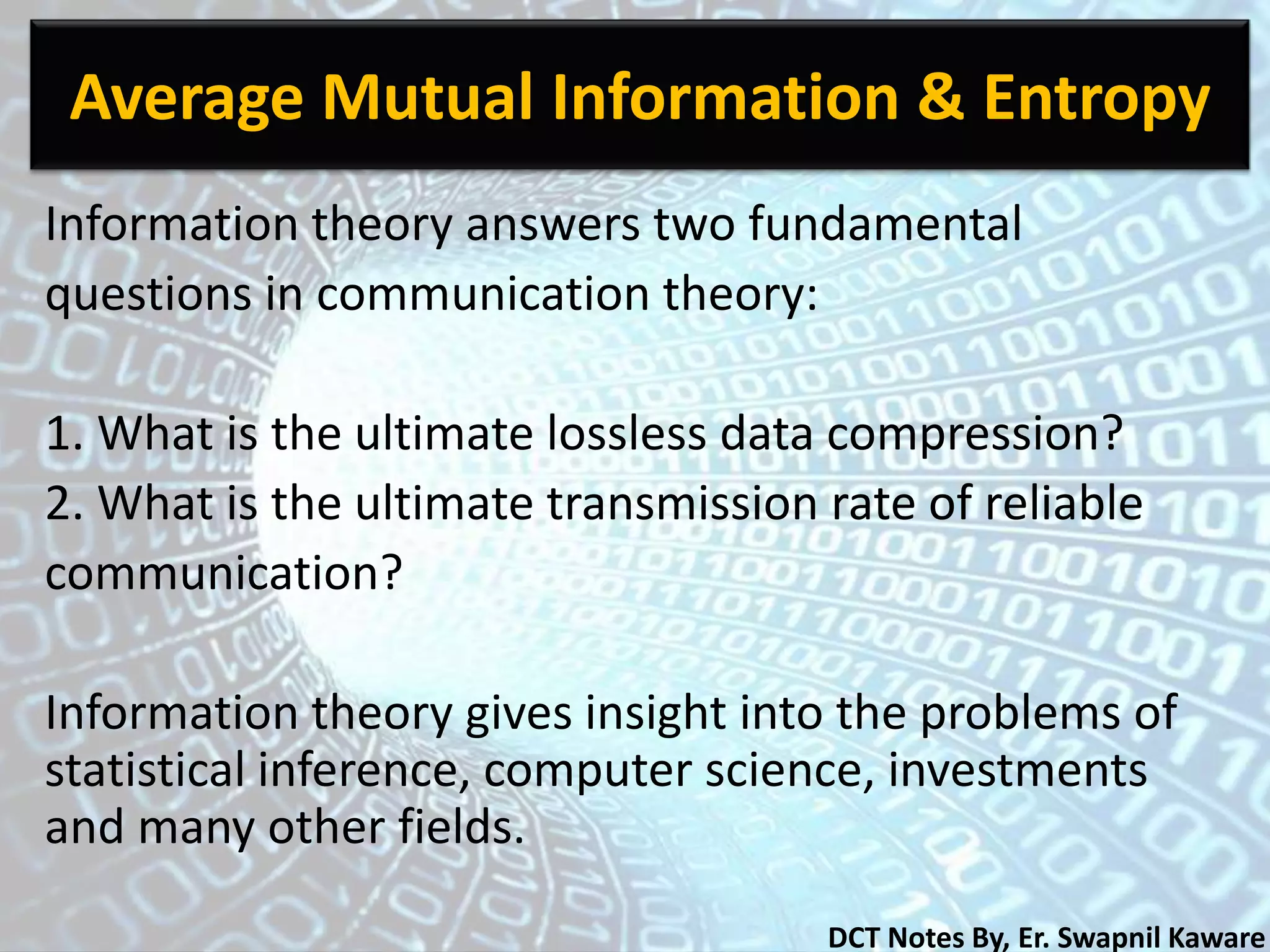 Average Mutual Information & Entropy

Information theory answers two fundamental questions in communication theory:

1. What is the ultimate lossless data compression?
2. What is the ultimate transmission rate of reliable communication?

Information theory gives insight into the problems of statistical inference, computer science, investments and many other fields.

DCT Notes By, Er. Swapnil Kaware